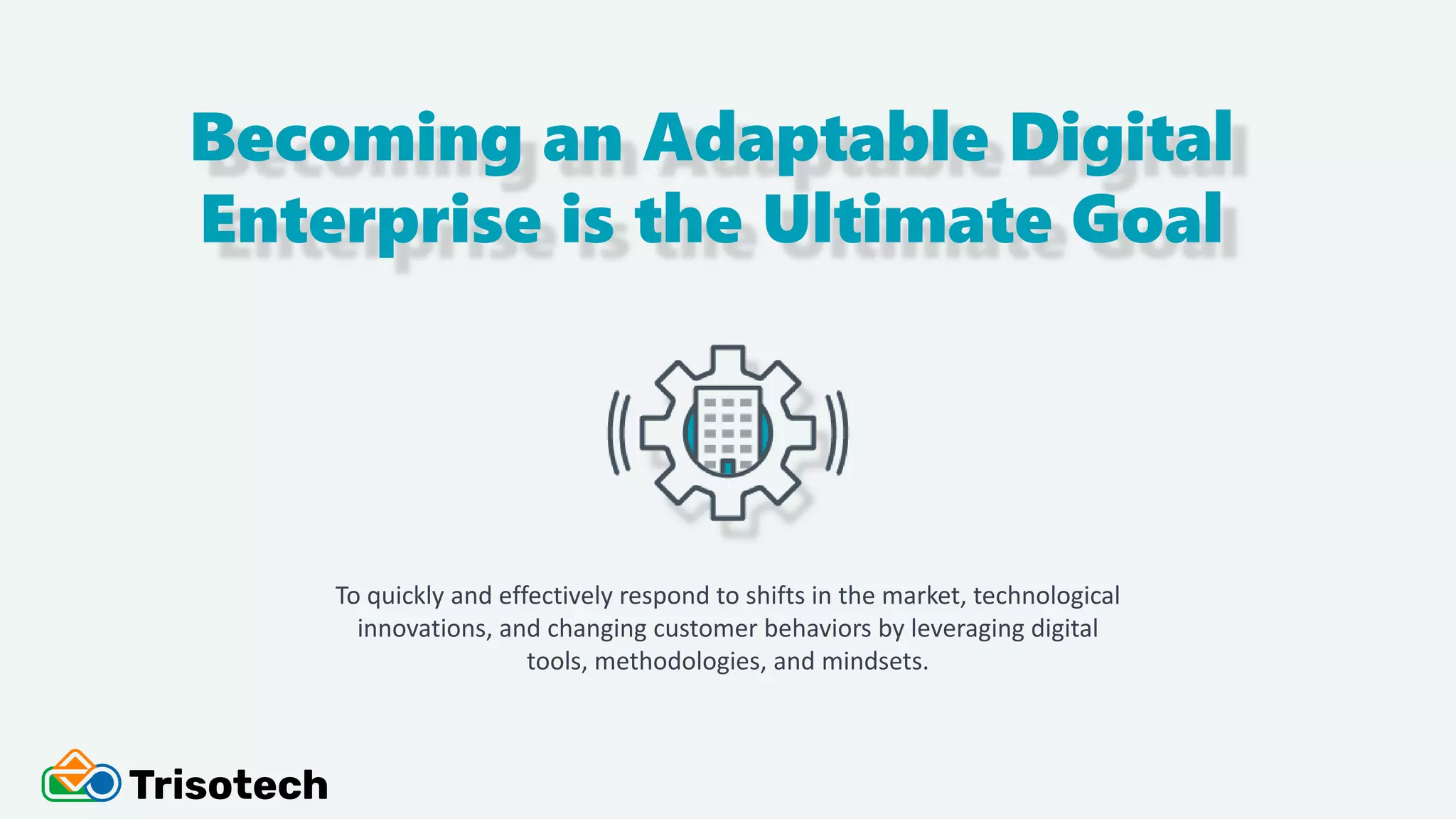 Becoming an Adaptable Digital Enterprise is the Ultimate Goal

To quickly and effectively respond to shifts in the market, technological innovations, and changing customer behaviors by leveraging digital tools, methodologies, and mindsets.

Trisotech